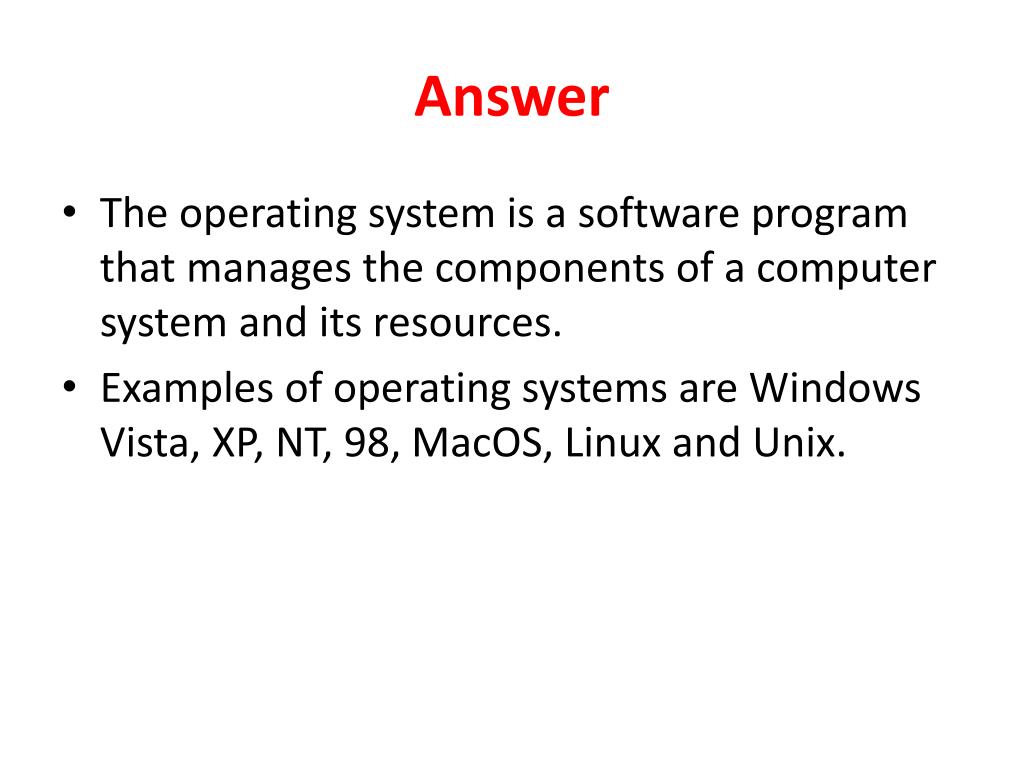 Answer

• The operating system is a software program that manages the components of a computer system and its resources.
• Examples of operating systems are Windows Vista, XP, NT, 98, MacOS, Linux and Unix.